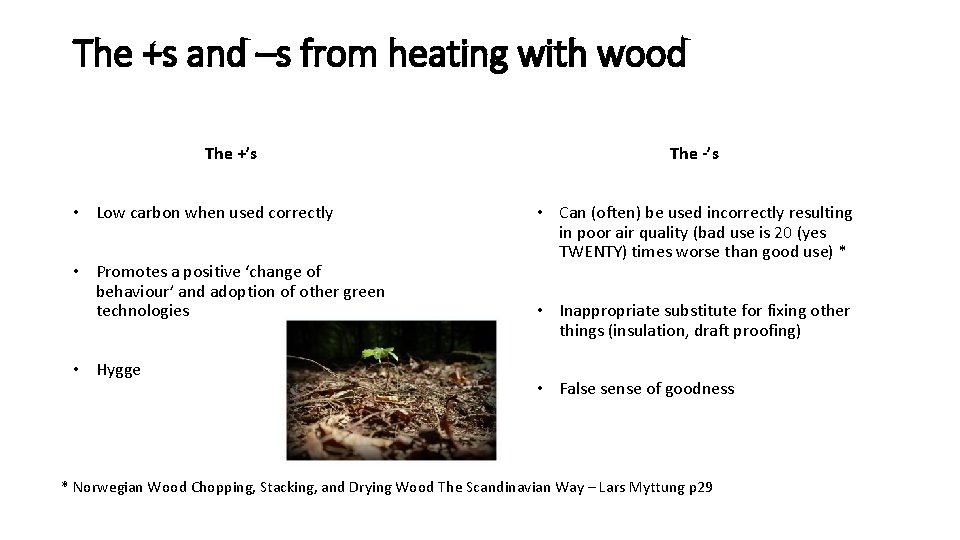 The +s and –s from heating with wood

The +'s

• Low carbon when used correctly

• Promotes a positive 'change of behaviour' and adoption of other green technologies

• Hygge

The -'s

• Can (often) be used incorrectly resulting in poor air quality (bad use is 20 (yes TWENTY) times worse than good use) *

• Inappropriate substitute for fixing other things (insulation, draft proofing)

• False sense of goodness

* Norwegian Wood Chopping, Stacking, and Drying Wood The Scandinavian Way – Lars Myttung p29